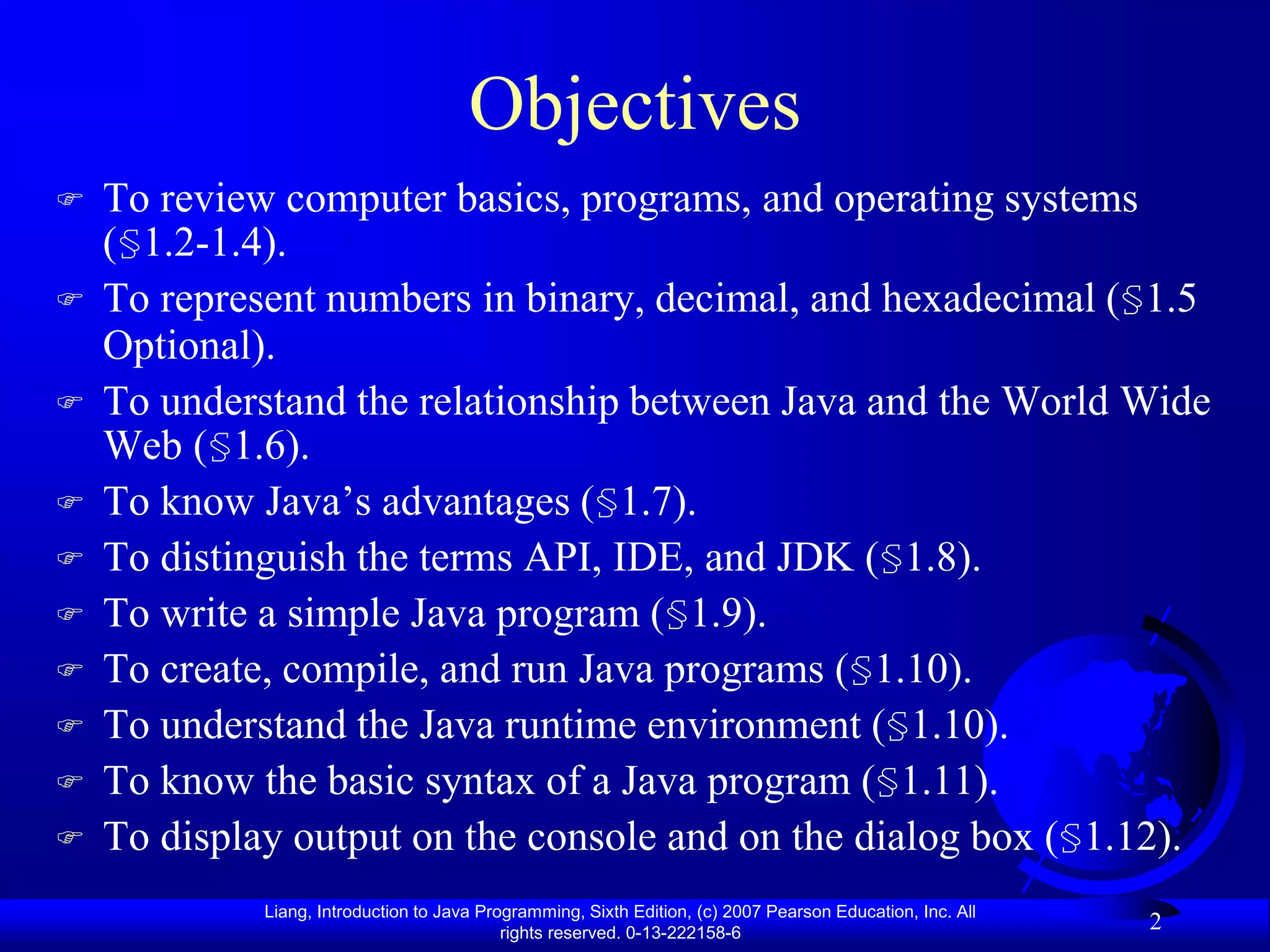 Objectives

☞ To review computer basics, programs, and operating systems (§1.2-1.4).

☞ To represent numbers in binary, decimal, and hexadecimal (§1.5 Optional).

☞ To understand the relationship between Java and the World Wide Web (§1.6).

☞ To know Java's advantages (§1.7).

☞ To distinguish the terms API, IDE, and JDK (§1.8).

☞ To write a simple Java program (§1.9).

☞ To create, compile, and run Java programs (§1.10).

☞ To understand the Java runtime environment (§1.10).

☞ To know the basic syntax of a Java program (§1.11).

☞ To display output on the console and on the dialog box (§1.12).

Liang, Introduction to Java Programming, Sixth Edition, (c) 2007 Pearson Education, Inc. All rights reserved. 0-13-222158-6

2